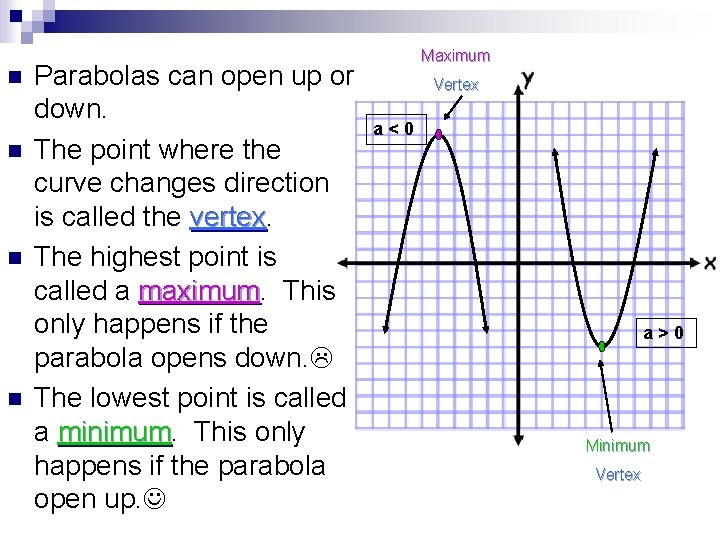 Parabolas can open up or down.

The point where the curve changes direction is called the vertex.

The highest point is called a maximum. This only happens if the parabola opens down.☹

The lowest point is called a minimum. This only happens if the parabola open up.☺

Maximum

Vertex

y

$a < 0$

x

$a > 0$

Minimum

Vertex